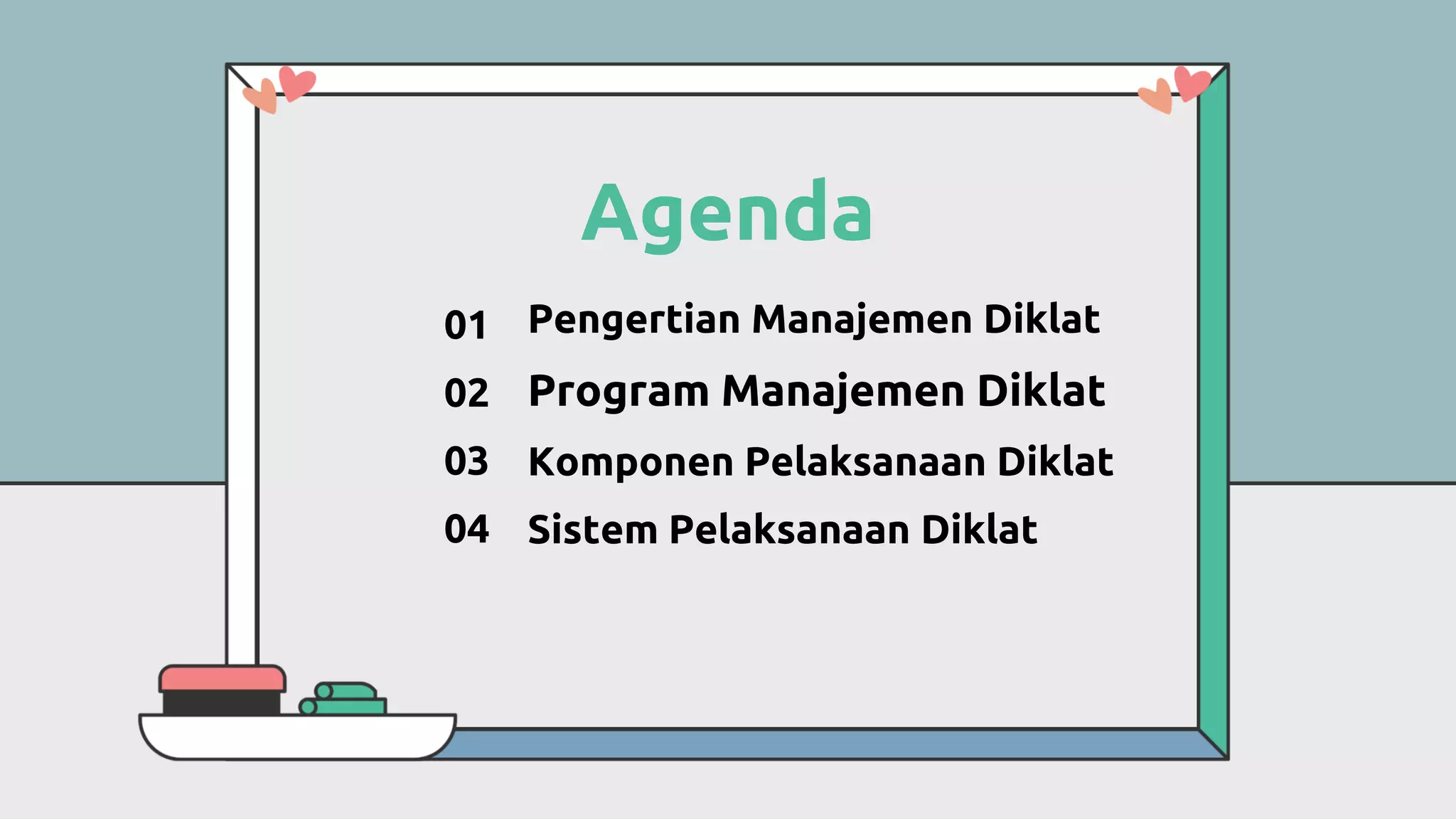 Agenda

01 Pengertian Manajemen Diklat

02 Program Manajemen Diklat

03 Komponen Pelaksanaan Diklat

04 Sistem Pelaksanaan Diklat